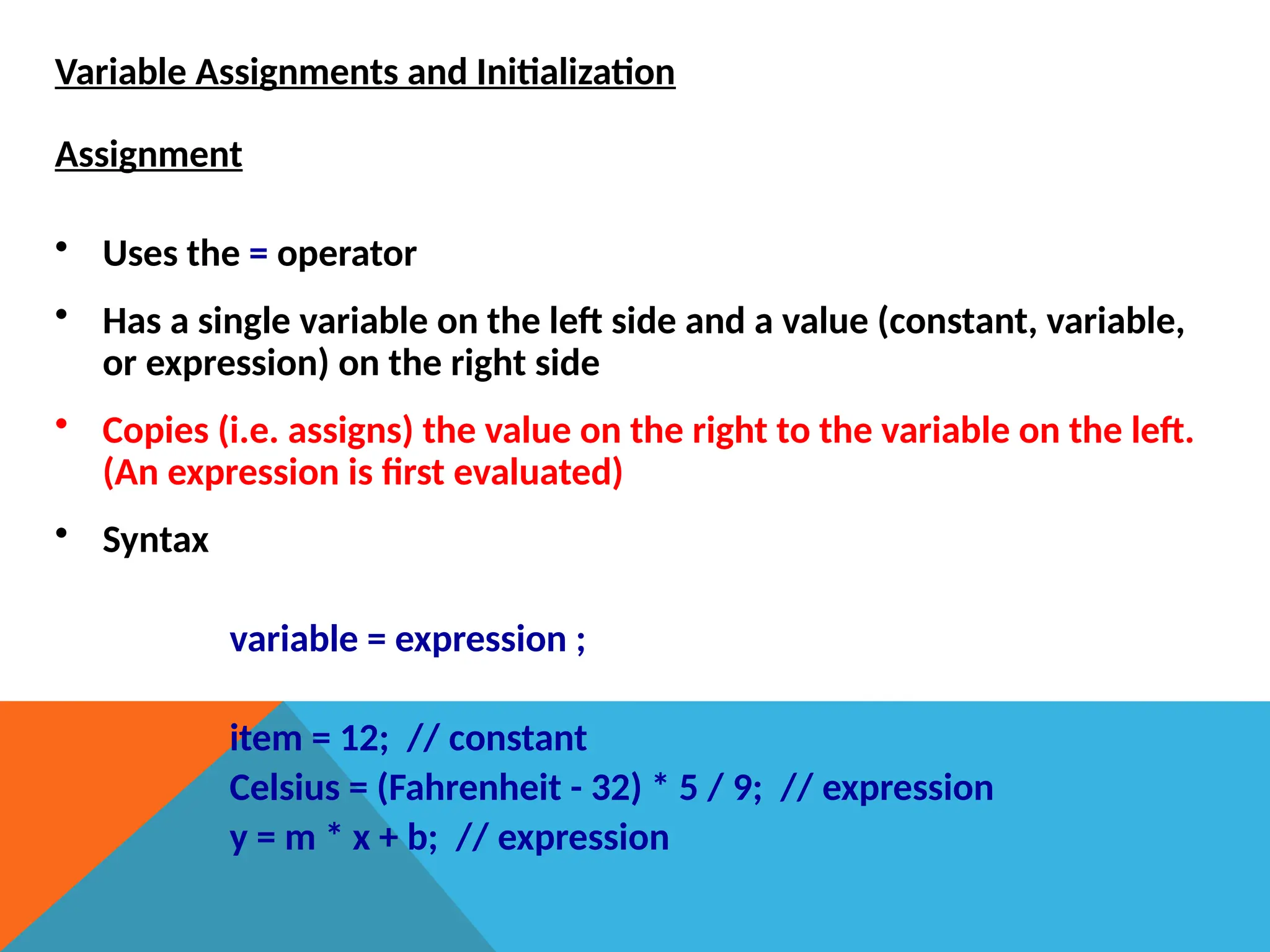 Variable Assignments and Initialization

Assignment

• Uses the = operator

• Has a single variable on the left side and a value (constant, variable, or expression) on the right side

• Copies (i.e. assigns) the value on the right to the variable on the left. (An expression is first evaluated)

• Syntax

variable = expression ;

item = 12;  // constant
Celsius = (Fahrenheit - 32) * 5 / 9;  // expression
y = m * x + b;  // expression